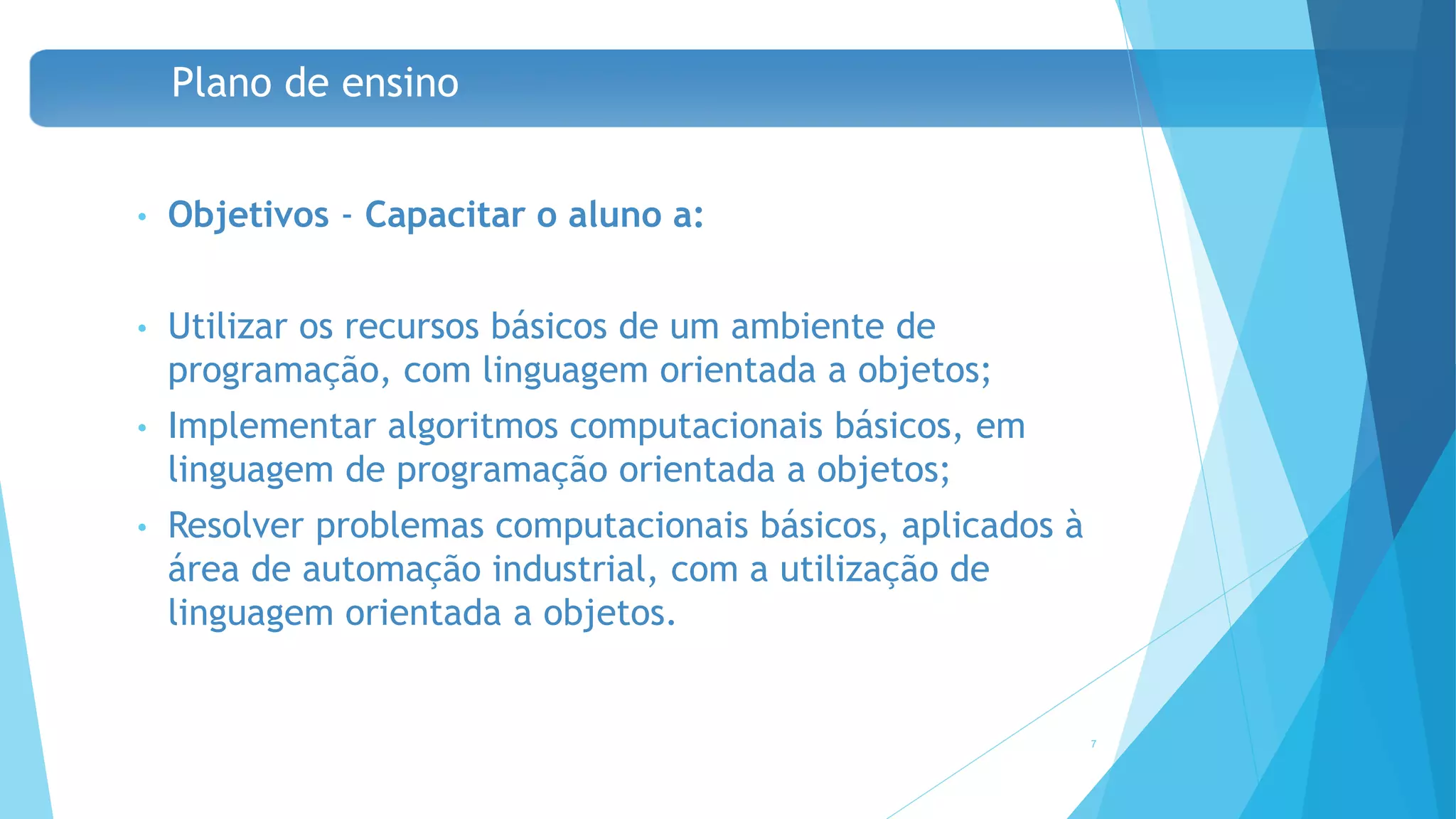 Plano de ensino

• Objetivos - Capacitar o aluno a:

• Utilizar os recursos básicos de um ambiente de programação, com linguagem orientada a objetos;
• Implementar algoritmos computacionais básicos, em linguagem de programação orientada a objetos;
• Resolver problemas computacionais básicos, aplicados à área de automação industrial, com a utilização de linguagem orientada a objetos.

7